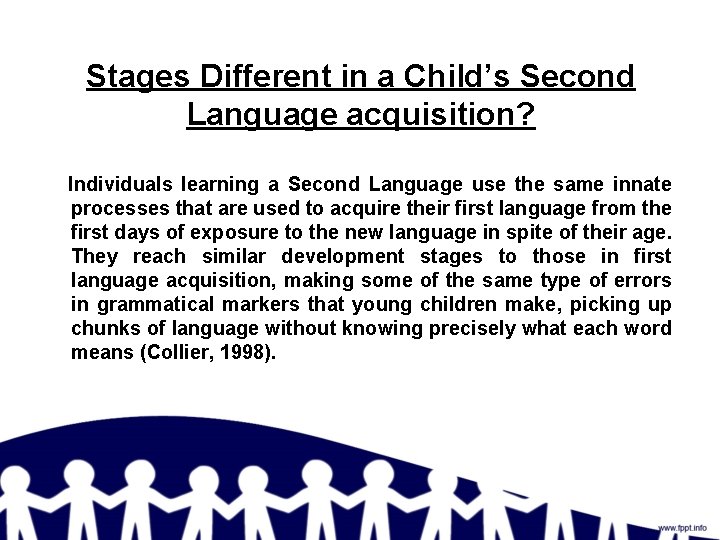 Stages Different in a Child's Second Language acquisition?

Individuals learning a Second Language use the same innate processes that are used to acquire their first language from the first days of exposure to the new language in spite of their age. They reach similar development stages to those in first language acquisition, making some of the same type of errors in grammatical markers that young children make, picking up chunks of language without knowing precisely what each word means (Collier, 1998).

www.fppt.info